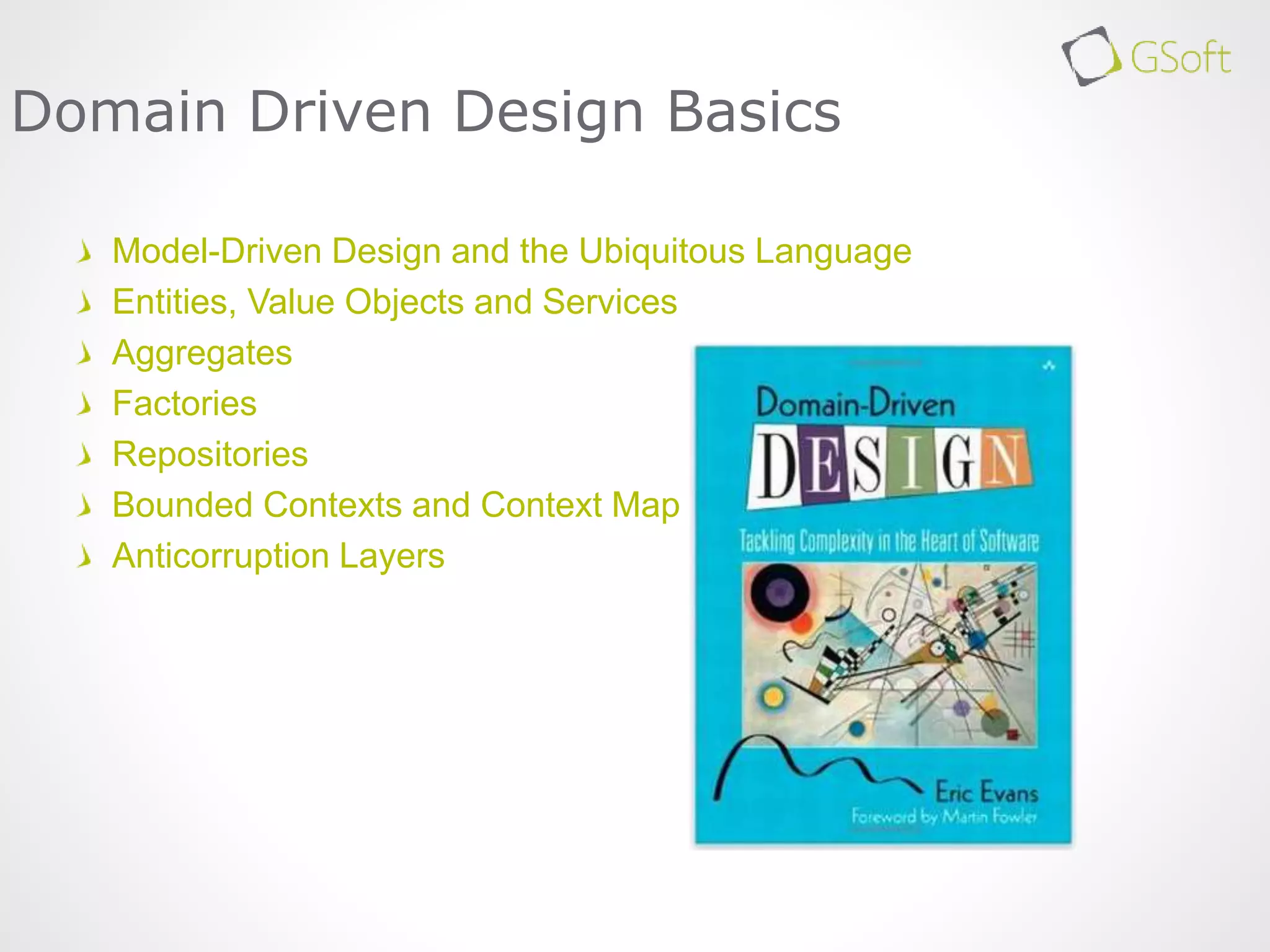 GSoft

Domain Driven Design Basics

Model-Driven Design and the Ubiquitous Language
Entities, Value Objects and Services
Aggregates
Factories
Repositories
Bounded Contexts and Context Map
Anticorruption Layers

Domain-Driven
DESIGN
Tackling Complexity in the Heart of Software
Eric Evans
Foreword by Martin Fowler